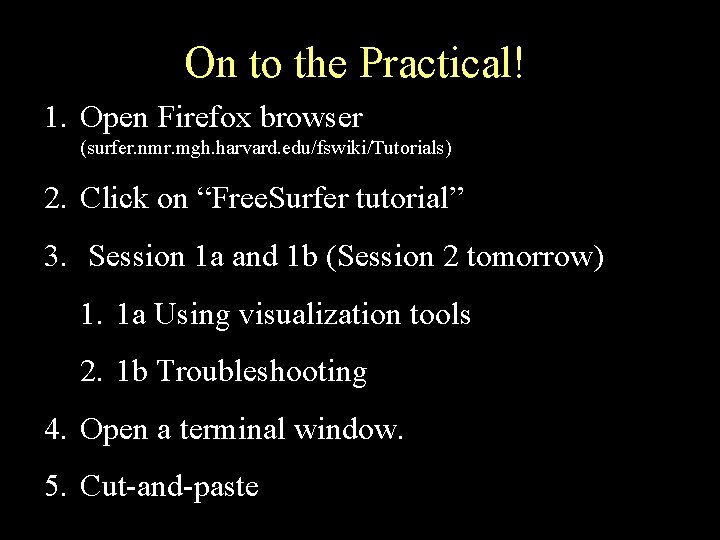 On to the Practical!

1. Open Firefox browser
(surfer.nmr.mgh.harvard.edu/fswiki/Tutorials)

2. Click on “FreeSurfer tutorial”

3. Session 1a and 1b (Session 2 tomorrow)

1. 1a Using visualization tools

2. 1b Troubleshooting

4. Open a terminal window.

5. Cut-and-paste